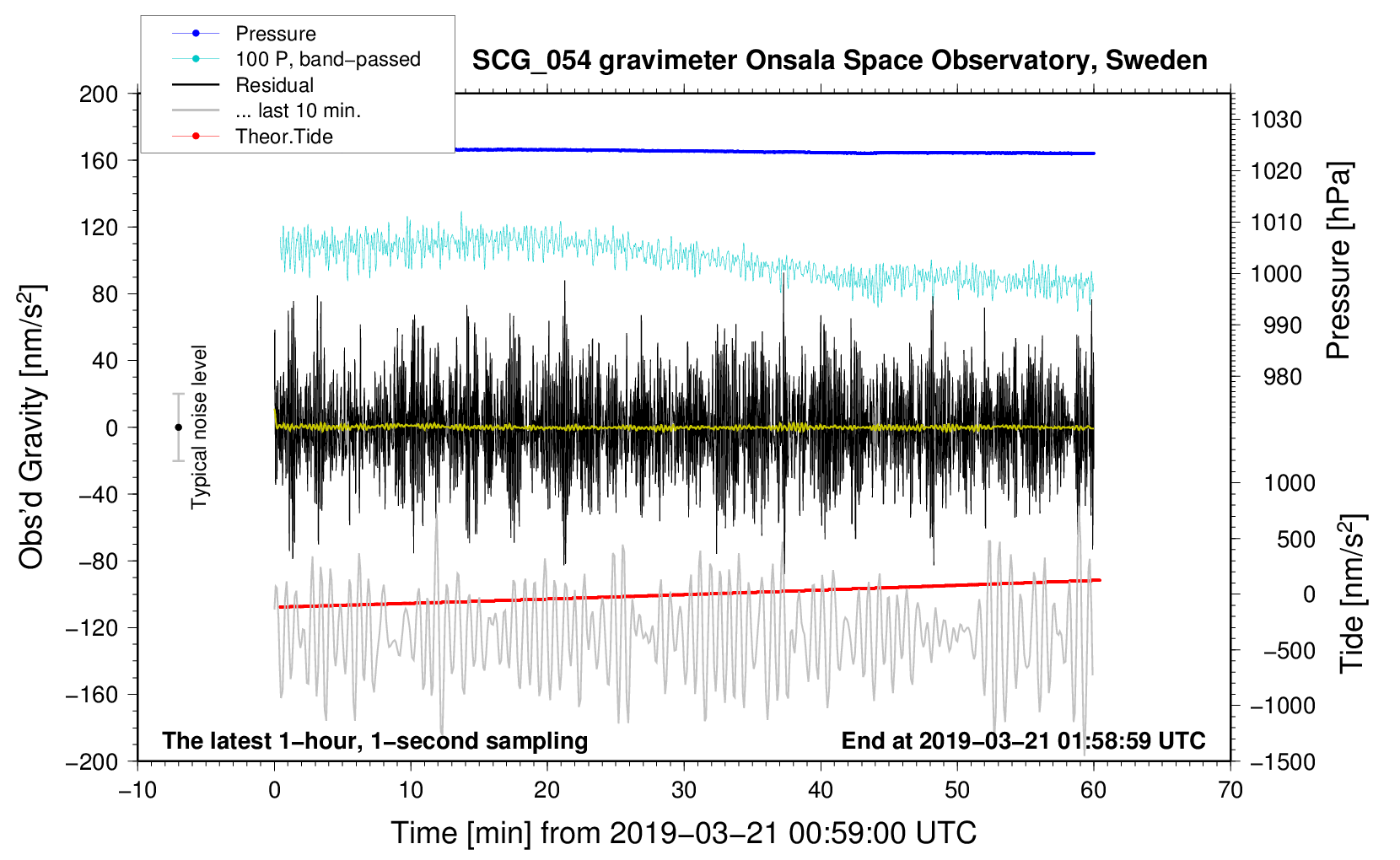 Pressure
100 P, band−passed
Residual
... last 10 min.
Theor.Tide

SCG_054 gravimeter Onsala Space Observatory, Sweden

200
160
120
80
40
0
−40
−80
−120
−160
−200

Obs'd Gravity [nm/s$^2$]

Typical noise level

1030
1020
1010
1000
990
980

Pressure [hPa]

1000
500
0
−500
−1000
−1500

Tide [nm/s$^2$]

The latest 1−hour, 1−second sampling
End at 2019−03−21 01:58:59 UTC

−10
0
10
20
30
40
50
60
70

Time [min] from 2019−03−21 00:59:00 UTC